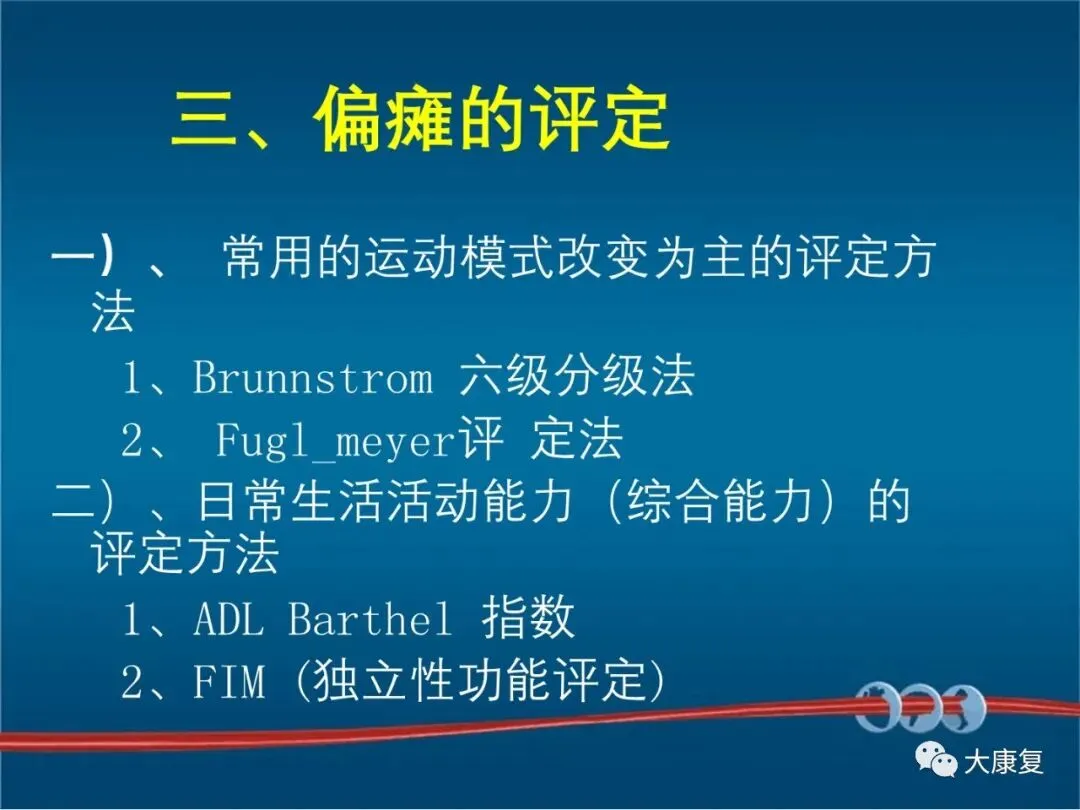 三、偏瘫的评定

一）、 常用的运动模式改变为主的评定方法

1、Brunnstrom 六级分级法

2、 Fugl_meyer评 定法

二）、日常生活活动能力（综合能力）的评定方法

1、ADL Barthel 指数

2、FIM (独立性功能评定)

大康复